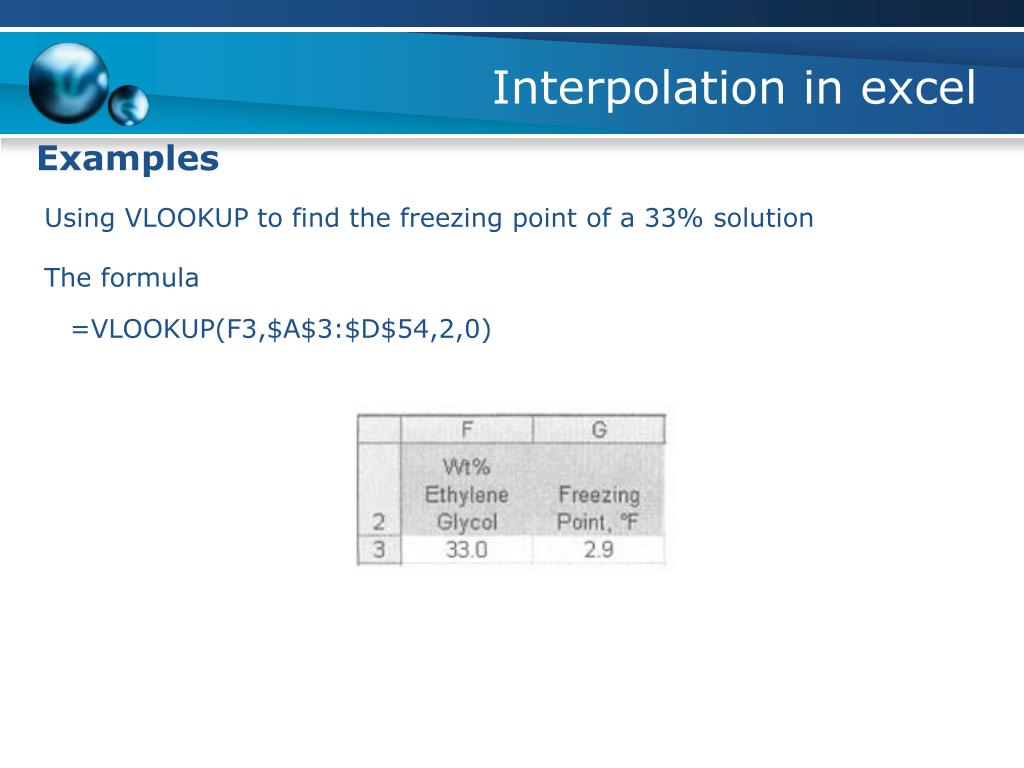 Interpolation in excel

Examples

Using VLOOKUP to find the freezing point of a 33% solution

The formula

=VLOOKUP(F3,\$A\$3:\$D\$54,2,0)

| | F | G |
|---|---|---|
| 2 | Wt% Ethylene Glycol | Freezing Point, °F |
| 3 | 33.0 | 2.9 |